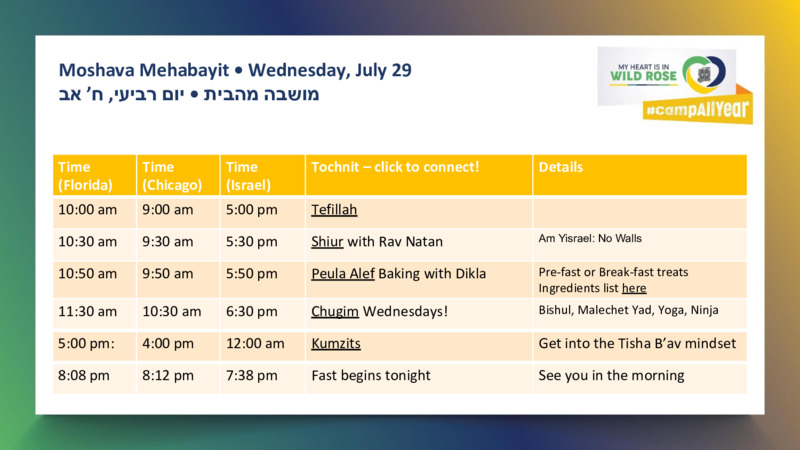 Moshava Mehabayit • Wednesday, July 29
מושבה מהבית • יום רביעי, ח' אב

MY HEART IS IN WILD ROSE
#campAllYear

| Time (Florida) | Time (Chicago) | Time (Israel) | Tochnit – click to connect! | Details |
|---|---|---|---|---|
| 10:00 am | 9:00 am | 5:00 pm | Tefillah | |
| 10:30 am | 9:30 am | 5:30 pm | Shiur with Rav Natan | Am Yisrael: No Walls |
| 10:50 am | 9:50 am | 5:50 pm | Peula Alef Baking with Dikla | Pre-fast or Break-fast treats Ingredients list here |
| 11:30 am | 10:30 am | 6:30 pm | Chugim Wednesdays! | Bishul, Malechet Yad, Yoga, Ninja |
| 5:00 pm: | 4:00 pm | 12:00 am | Kumzits | Get into the Tisha B'av mindset |
| 8:08 pm | 8:12 pm | 7:38 pm | Fast begins tonight | See you in the morning |